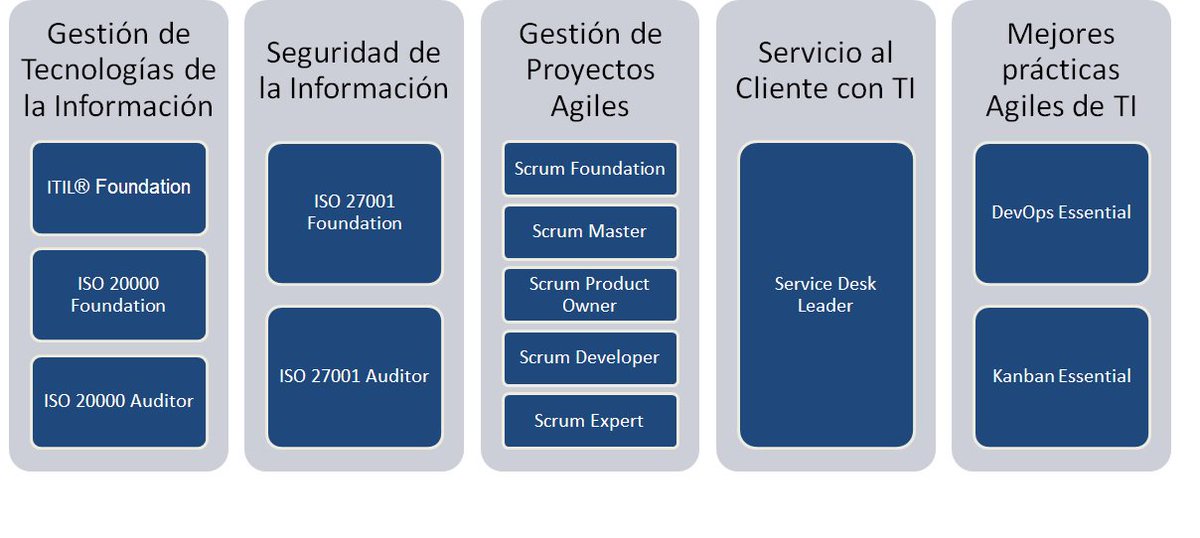 Gestión de Tecnologías de la Información

ITIL® Foundation

ISO 20000 Foundation

ISO 20000 Auditor

Seguridad de la Información

ISO 27001 Foundation

ISO 27001 Auditor

Gestión de Proyectos Agiles

Scrum Foundation

Scrum Master

Scrum Product Owner

Scrum Developer

Scrum Expert

Servicio al Cliente con TI

Service Desk Leader

Mejores prácticas Agiles de TI

DevOps Essential

Kanban Essential